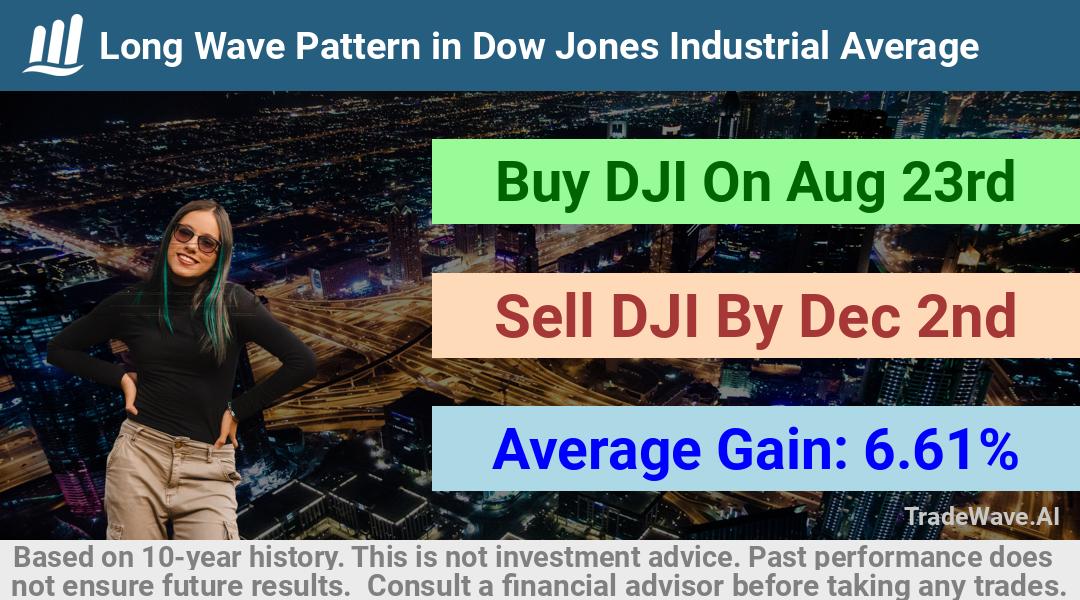 Long Wave Pattern in Dow Jones Industrial Average

Buy DJI On Aug 23rd

Sell DJI By Dec 2nd

Average Gain: 6.61%

TradeWave.AI

Based on 10-year history. This is not investment advice. Past performance does not ensure future results. Consult a financial advisor before taking any trades.